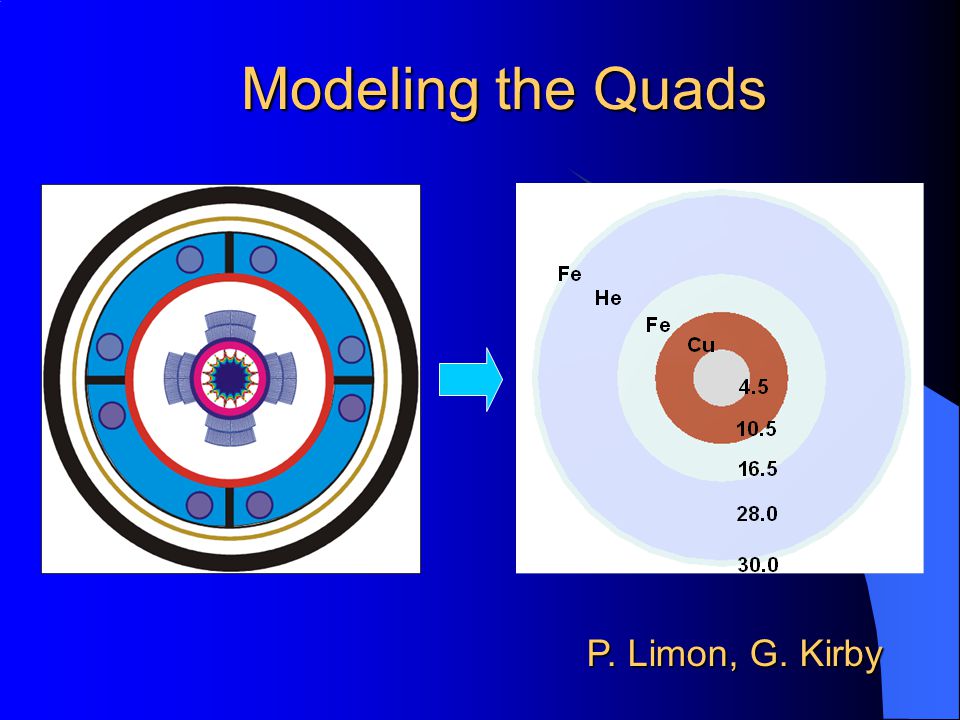 Modeling the Quads

Fe
He
Fe
Cu
4.5
10.5
16.5
28.0
30.0

P. Limon, G. Kirby